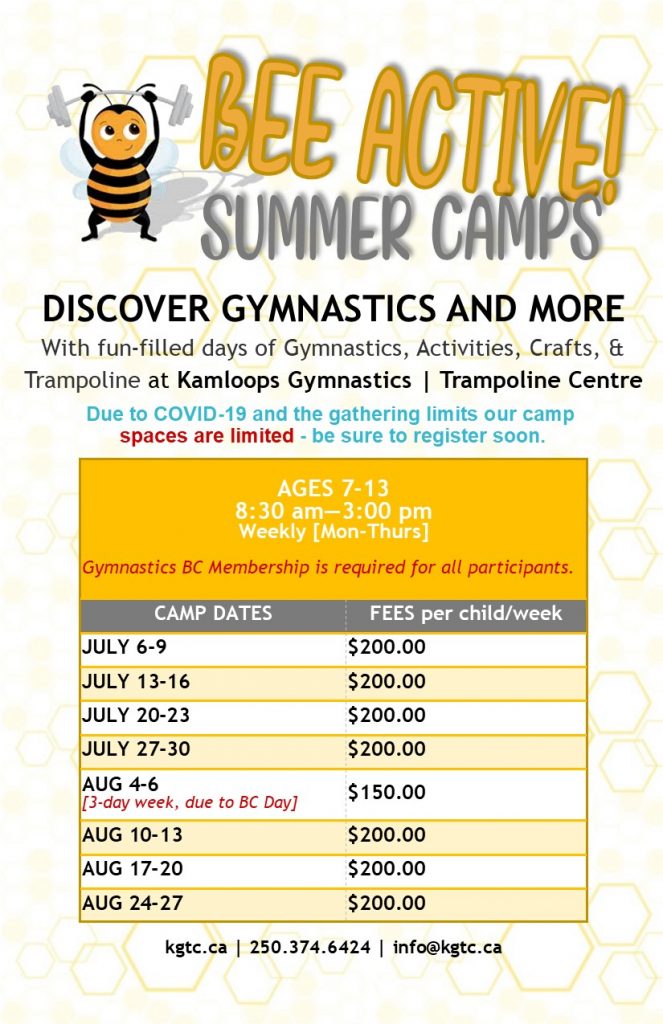 BEE ACTIVE!
SUMMER CAMPS

DISCOVER GYMNASTICS AND MORE

With fun-filled days of Gymnastics, Activities, Crafts, & Trampoline at Kamloops Gymnastics | Trampoline Centre

Due to COVID-19 and the gathering limits our camp spaces are limited - be sure to register soon.

AGES 7-13
8:30 am—3:00 pm
Weekly [Mon-Thurs]

Gymnastics BC Membership is required for all participants.

| CAMP DATES | FEES per child/week |
|---|---|
| JULY 6-9 | $200.00 |
| JULY 13-16 | $200.00 |
| JULY 20-23 | $200.00 |
| JULY 27-30 | $200.00 |
| AUG 4-6 [3-day week, due to BC Day] | $150.00 |
| AUG 10-13 | $200.00 |
| AUG 17-20 | $200.00 |
| AUG 24-27 | $200.00 |

kgtc.ca | 250.374.6424 | info@kgtc.ca